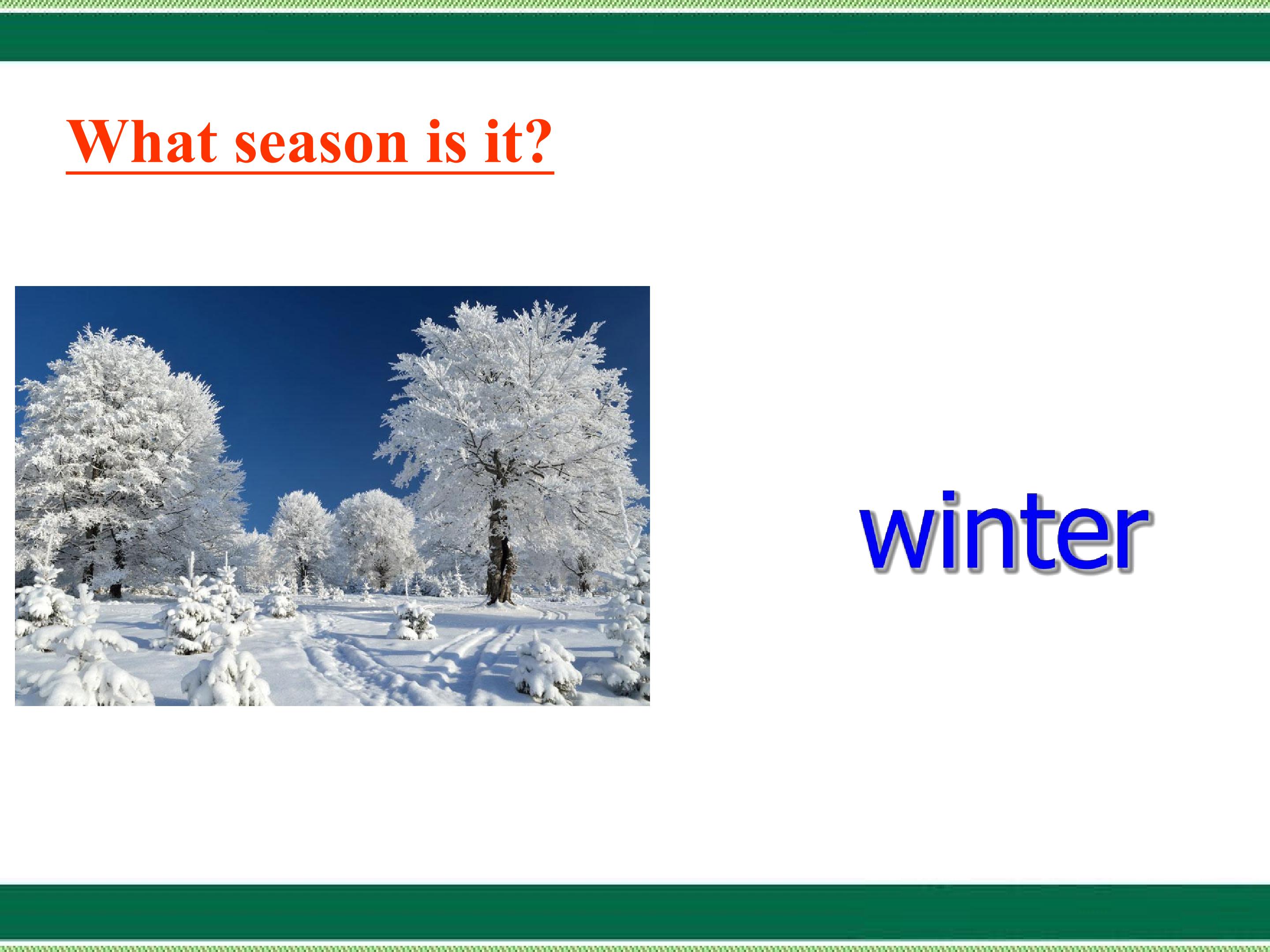 What season is it?

winter